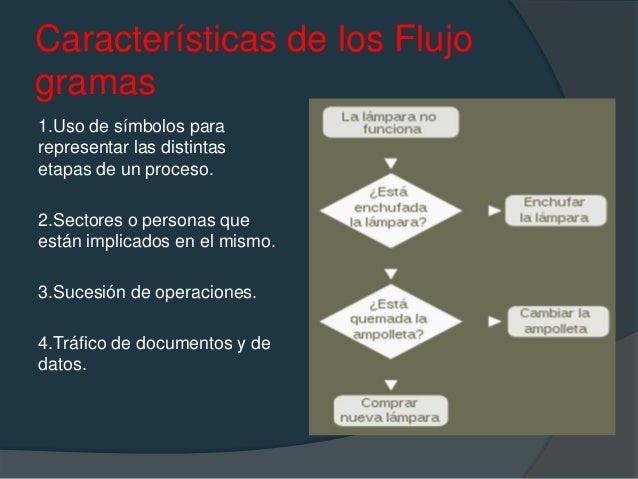 Características de los Flujo gramas

1.Uso de símbolos para representar las distintas etapas de un proceso.

2.Sectores o personas que están implicados en el mismo.

3.Sucesión de operaciones.

4.Tráfico de documentos y de datos.

La lámpara no funciona

¿Está enchufada la lámpara?

Enchufar la lámpara

¿Está quemada la ampolleta?

Cambiar la ampolleta

Comprar nueva lámpara